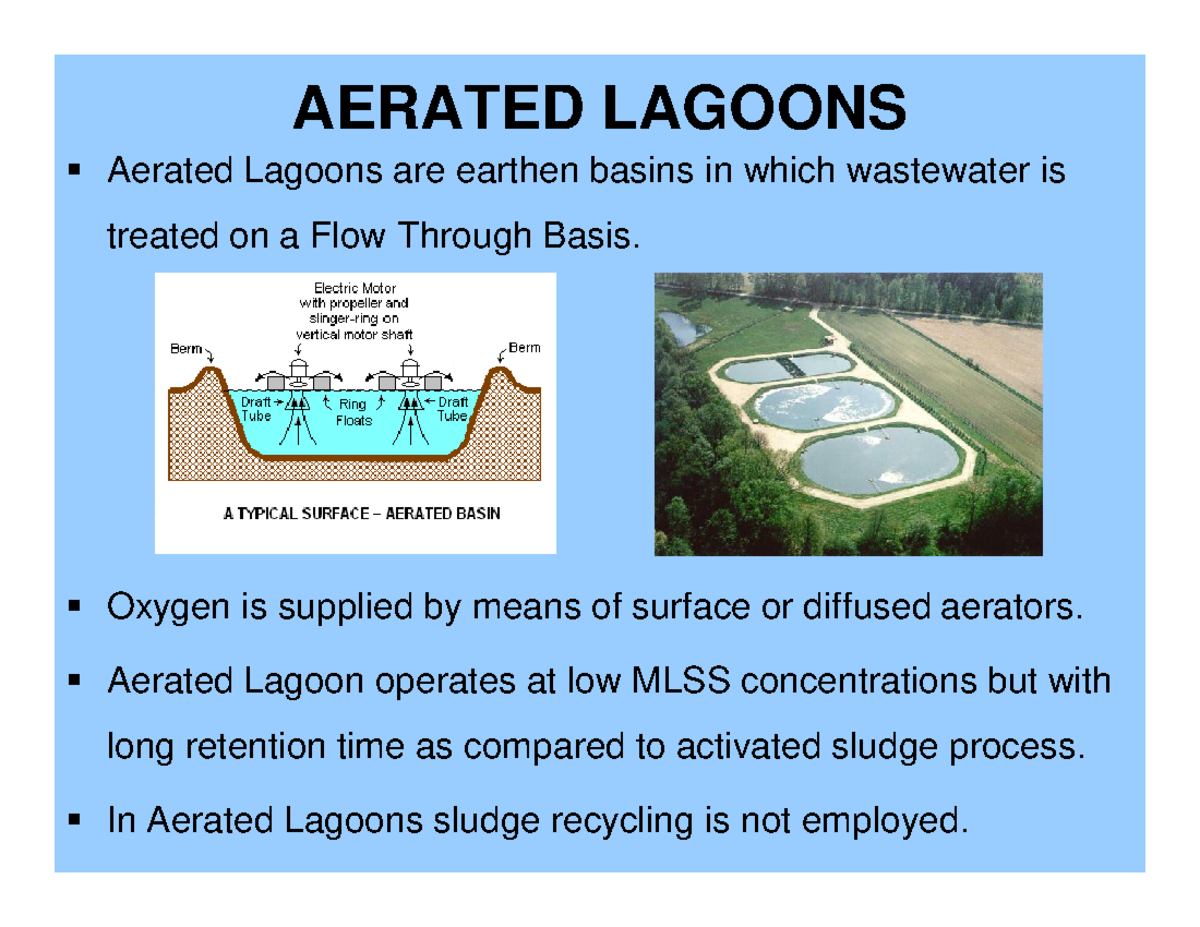 AERATED LAGOONS

▪ Aerated Lagoons are earthen basins in which wastewater is treated on a Flow Through Basis.

Electric Motor with propeller and slinger-ring on vertical motor shaft

Berm

Berm

Draft Tube

Ring Floats

Draft Tube

A TYPICAL SURFACE – AERATED BASIN

▪ Oxygen is supplied by means of surface or diffused aerators.

▪ Aerated Lagoon operates at low MLSS concentrations but with long retention time as compared to activated sludge process.

▪ In Aerated Lagoons sludge recycling is not employed.